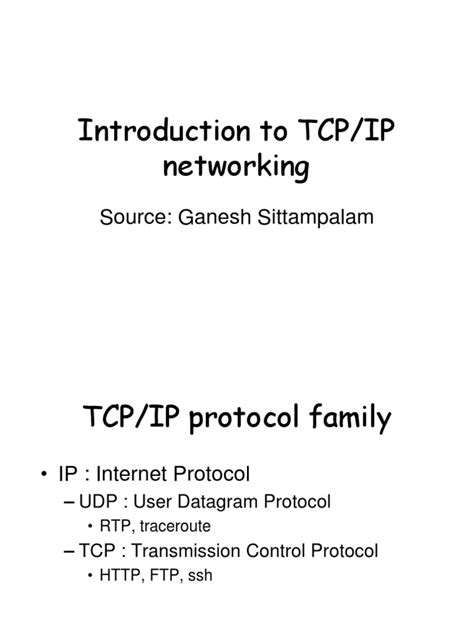 Introduction to TCP/IP networking

Source: Ganesh Sittampalam

TCP/IP protocol family

• IP : Internet Protocol
– UDP : User Datagram Protocol
• RTP, traceroute
– TCP : Transmission Control Protocol
• HTTP, FTP, ssh